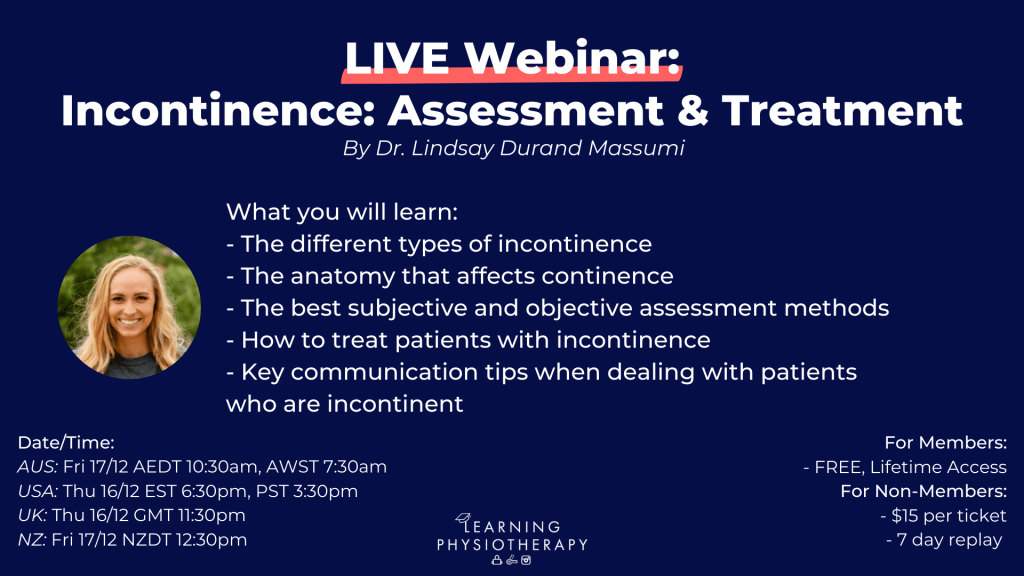 LIVE Webinar:
Incontinence: Assessment & Treatment
By Dr. Lindsay Durand Massumi

What you will learn:
- The different types of incontinence
- The anatomy that affects continence
- The best subjective and objective assessment methods
- How to treat patients with incontinence
- Key communication tips when dealing with patients who are incontinent

Date/Time:
AUS: Fri 17/12 AEDT 10:30am, AWST 7:30am
USA: Thu 16/12 EST 6:30pm, PST 3:30pm
UK: Thu 16/12 GMT 11:30pm
NZ: Fri 17/12 NZDT 12:30pm

LEARNING PHYSIOTHERAPY

For Members:
- FREE, Lifetime Access
For Non-Members:
- $15 per ticket
- 7 day replay